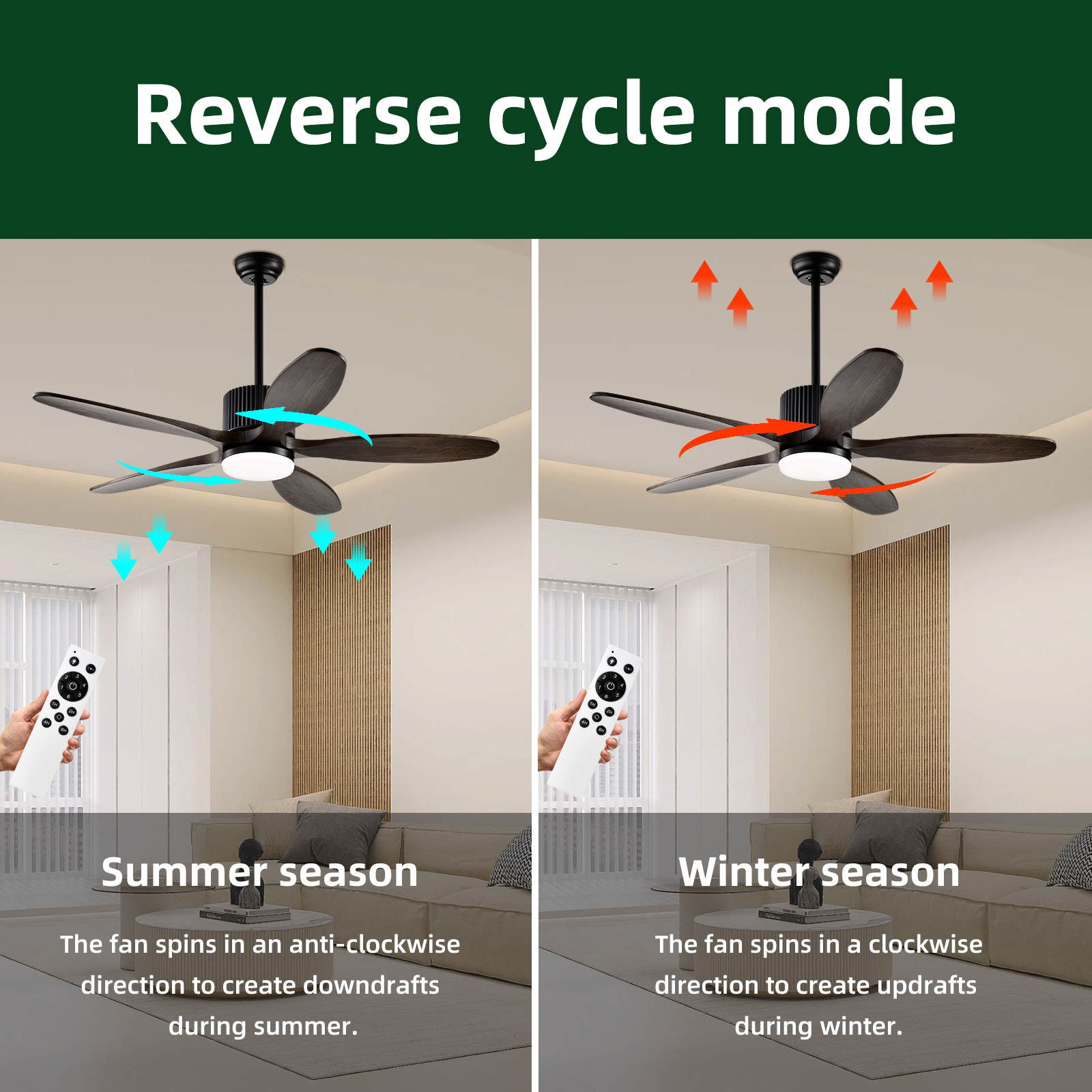 Reverse cycle mode

Summer season

The fan spins in an anti-clockwise direction to create downdrafts during summer.

Winter season

The fan spins in a clockwise direction to create updrafts during winter.